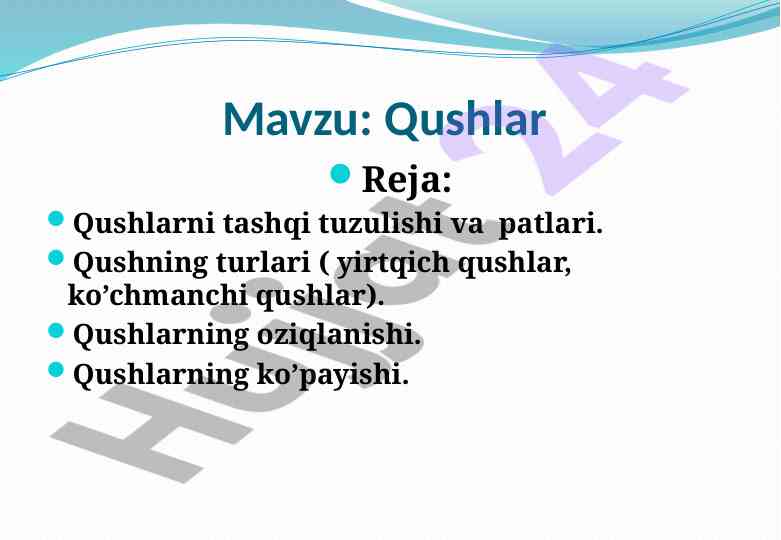 Mavzu: Qushlar

Reja:

Qushlarni tashqi tuzulishi va patlari.

Qushning turlari ( yirtqich qushlar, ko’chmanchi qushlar).

Qushlarning oziqlanishi.

Qushlarning ko’payishi.

Hujjat 24